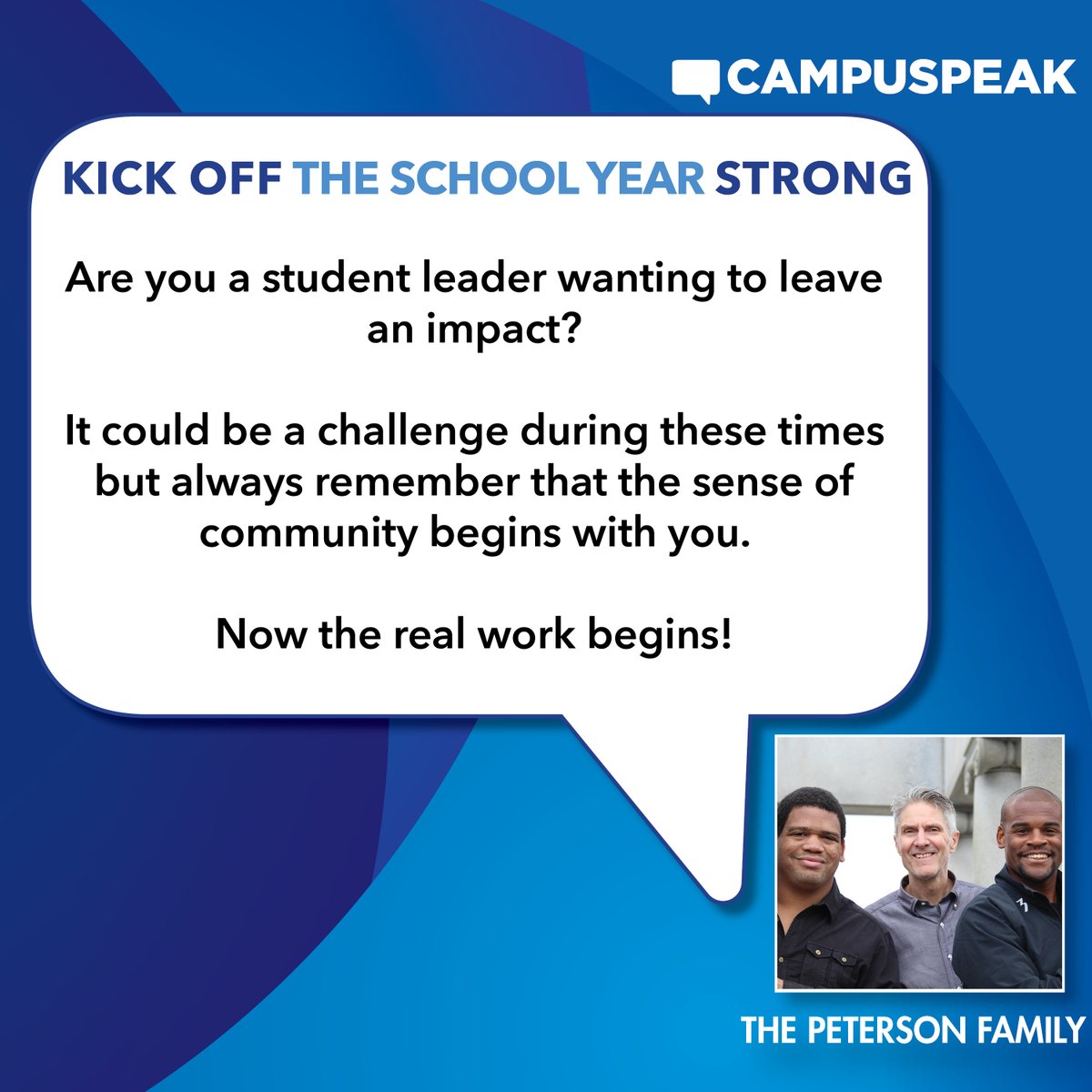 CAMPUSPEAK

KICK OFF THE SCHOOL YEAR STRONG

Are you a student leader wanting to leave an impact?

It could be a challenge during these times but always remember that the sense of community begins with you.

Now the real work begins!

THE PETERSON FAMILY